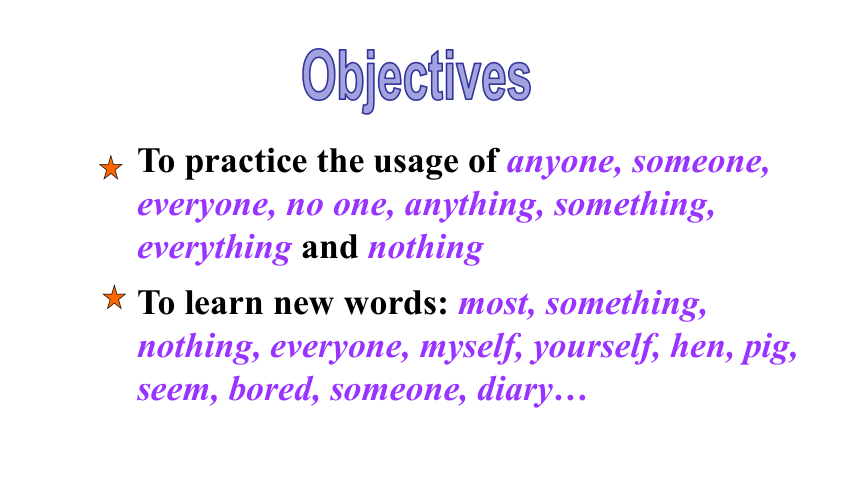 Objectives

To practice the usage of anyone, someone, everyone, no one, anything, something, everything and nothing

To learn new words: most, something, nothing, everyone, myself, yourself, hen, pig, seem, bored, someone, diary…